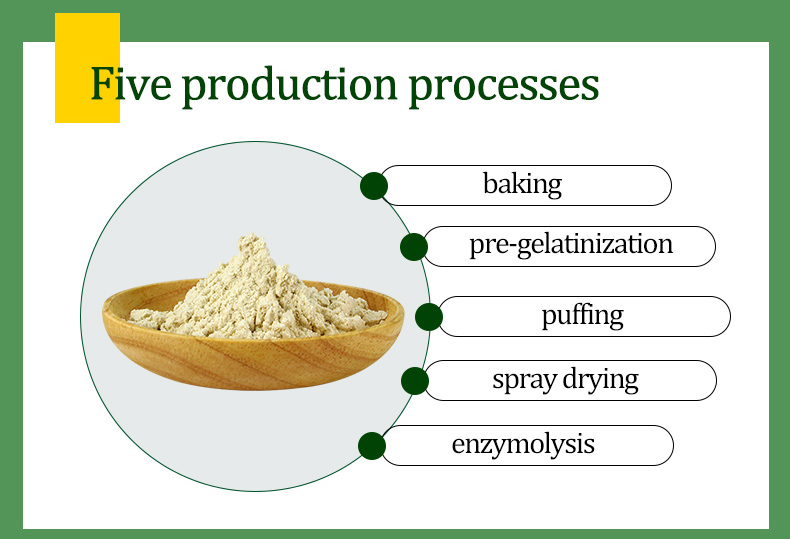 Five production processes

baking

pre-gelatinization

puffing

spray drying

enzymolysis